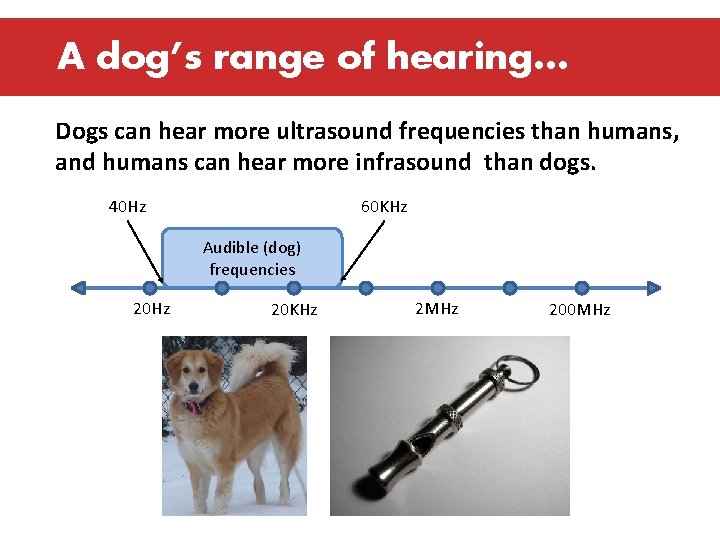 A dog's range of hearing…

Dogs can hear more ultrasound frequencies than humans, and humans can hear more infrasound  than dogs.

40Hz

60KHz

Audible (dog) frequencies

20Hz

20KHz

2MHz

200MHz